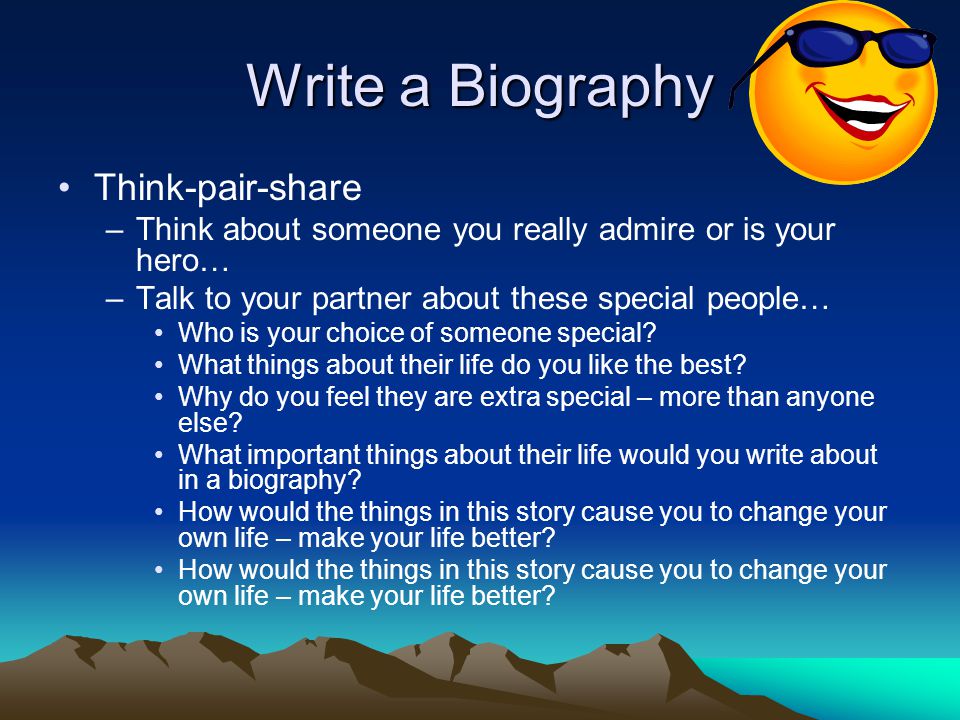 Write a Biography

• Think-pair-share
– Think about someone you really admire or is your hero…
– Talk to your partner about these special people…
• Who is your choice of someone special?
• What things about their life do you like the best?
• Why do you feel they are extra special – more than anyone else?
• What important things about their life would you write about in a biography?
• How would the things in this story cause you to change your own life – make your life better?
• How would the things in this story cause you to change your own life – make your life better?